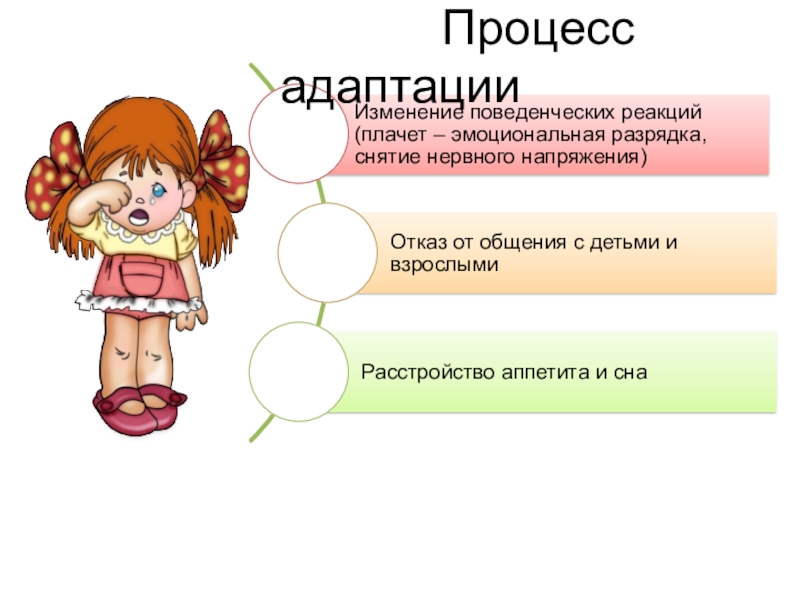 Процесс адаптации

Изменение поведенческих реакций (плачет – эмоциональная разрядка, снятие нервного напряжения)

Отказ от общения с детьми и взрослыми

Расстройство аппетита и сна